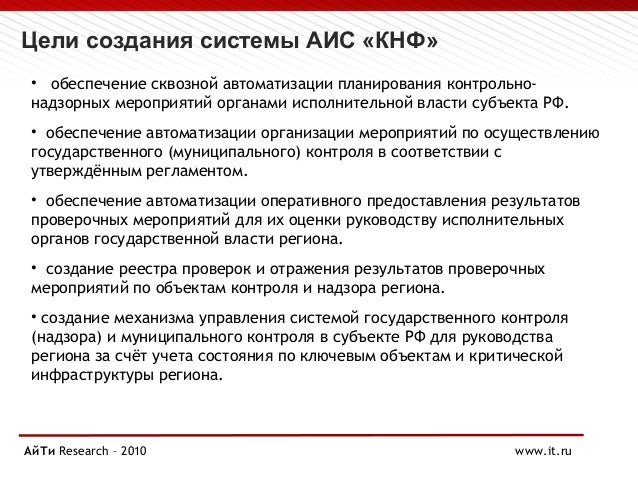 Цели создания системы АИС «КНФ»

• обеспечение сквозной автоматизации планирования контрольно-надзорных мероприятий органами исполнительной власти субъекта РФ.

• обеспечение автоматизации организации мероприятий по осуществлению государственного (муниципального) контроля в соответствии с утверждённым регламентом.

• обеспечение автоматизации оперативного предоставления результатов проверочных мероприятий для их оценки руководству исполнительных органов государственной власти региона.

• создание реестра проверок и отражения результатов проверочных мероприятий по объектам контроля и надзора региона.

• создание механизма управления системой государственного контроля (надзора) и муниципального контроля в субъекте РФ для руководства региона за счёт учета состояния по ключевым объектам и критической инфраструктуры региона.

АйТи Research – 2010

www.it.ru